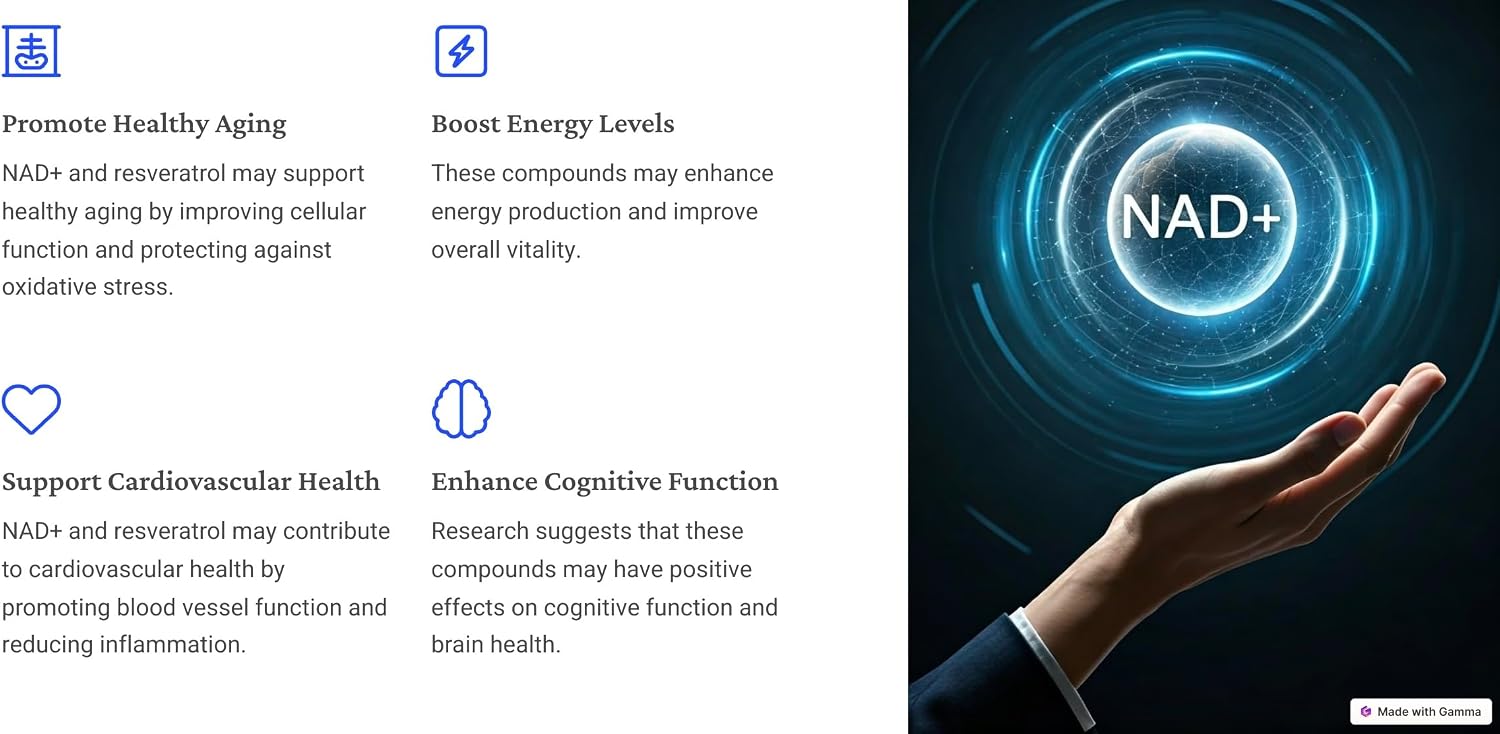 Promote Healthy Aging

NAD+ and resveratrol may support healthy aging by improving cellular function and protecting against oxidative stress.

Boost Energy Levels

These compounds may enhance energy production and improve overall vitality.

Support Cardiovascular Health

NAD+ and resveratrol may contribute to cardiovascular health by promoting blood vessel function and reducing inflammation.

Enhance Cognitive Function

Research suggests that these compounds may have positive effects on cognitive function and brain health.

NAD+

Made with Gamma